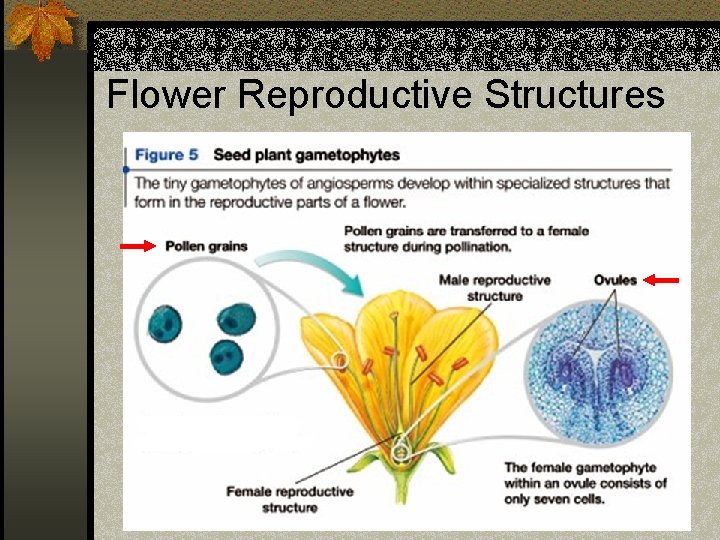 Flower Reproductive Structures

Figure 5 Seed plant gametophytes

The tiny gametophytes of angiosperms develop within specialized structures that form in the reproductive parts of a flower.

Pollen grains

Pollen grains are transferred to a female structure during pollination.

Male reproductive structure

Ovules

Female reproductive structure

The female gametophyte within an ovule consists of only seven cells.